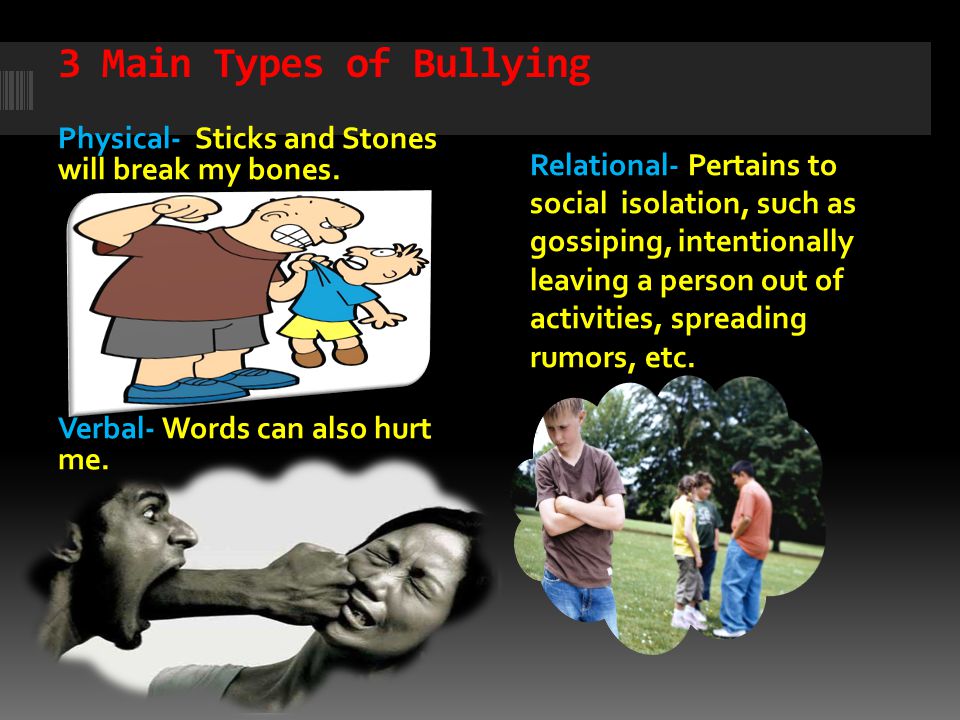 3 Main Types of Bullying

Physical- Sticks and Stones will break my bones.

Verbal- Words can also hurt me.

Relational- Pertains to social isolation, such as gossiping, intentionally leaving a person out of activities, spreading rumors, etc.